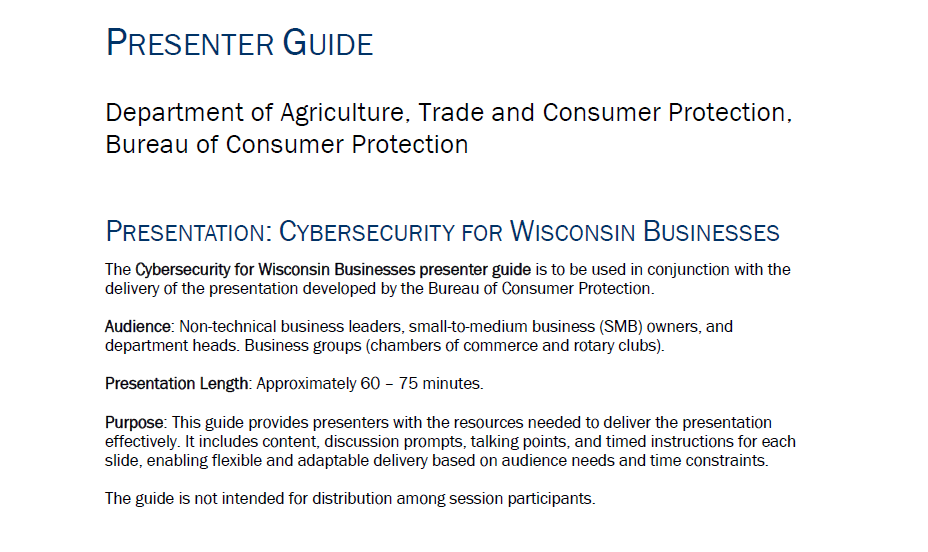 PRESENTER GUIDE

Department of Agriculture, Trade and Consumer Protection, Bureau of Consumer Protection

PRESENTATION: CYBERSECURITY FOR WISCONSIN BUSINESSES

The Cybersecurity for Wisconsin Businesses presenter guide is to be used in conjunction with the delivery of the presentation developed by the Bureau of Consumer Protection.

Audience: Non-technical business leaders, small-to-medium business (SMB) owners, and department heads. Business groups (chambers of commerce and rotary clubs).

Presentation Length: Approximately 60 – 75 minutes.

Purpose: This guide provides presenters with the resources needed to deliver the presentation effectively. It includes content, discussion prompts, talking points, and timed instructions for each slide, enabling flexible and adaptable delivery based on audience needs and time constraints.

The guide is not intended for distribution among session participants.